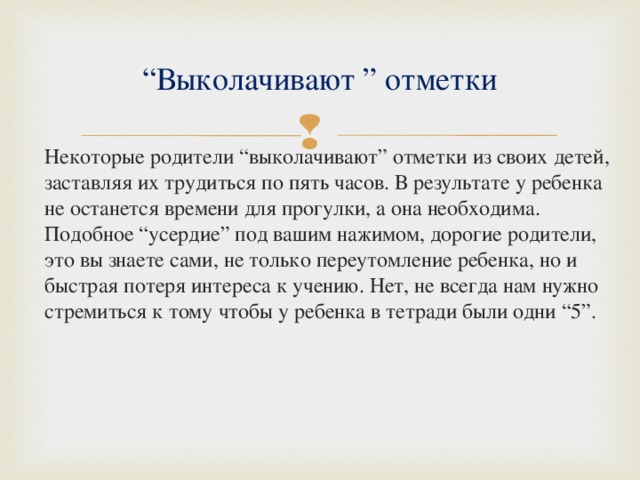 “Выколачивают ” отметки

Некоторые родители “выколачивают” отметки из своих детей, заставляя их трудиться по пять часов. В результате у ребенка не останется времени для прогулки, а она необходима. Подобное “усердие” под вашим нажимом, дорогие родители, это вы знаете сами, не только переутомление ребенка, но и быстрая потеря интереса к учению. Нет, не всегда нам нужно стремиться к тому чтобы у ребенка в тетради были одни “5”.